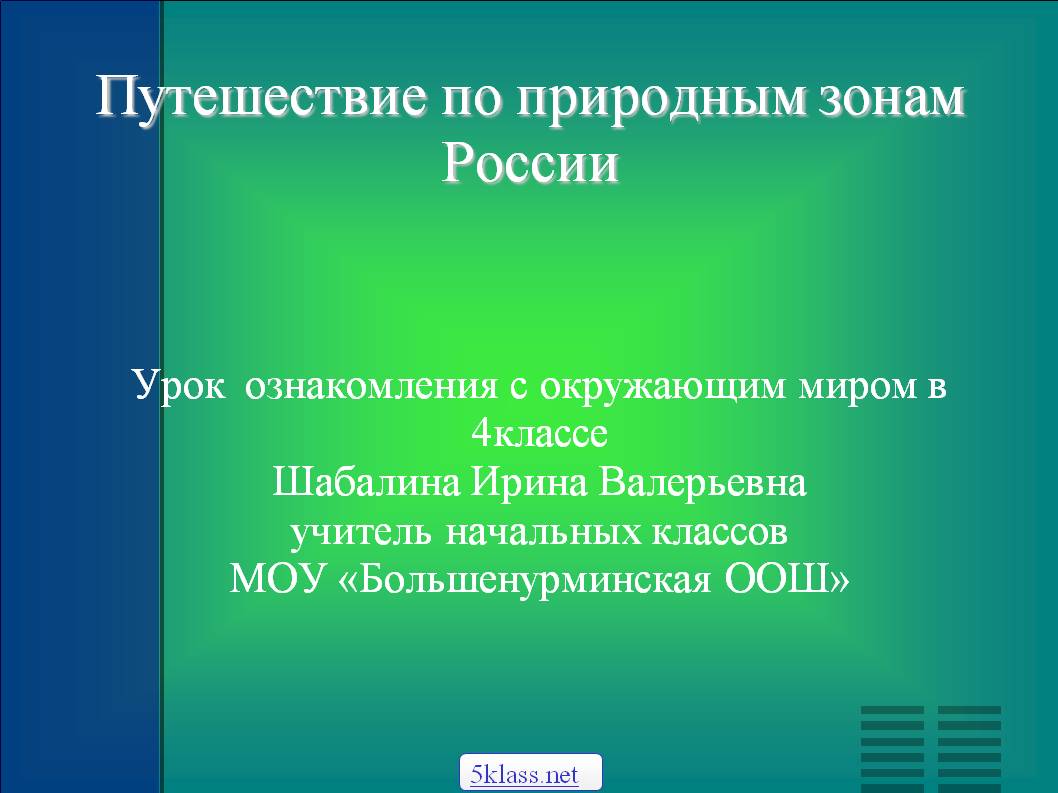 Путешествие по природным зонам России

Урок ознакомления с окружающим миром в 4классе
Шабалина Ирина Валерьевна
учитель начальных классов
МОУ «Большенурминская ООШ»

5klass.net